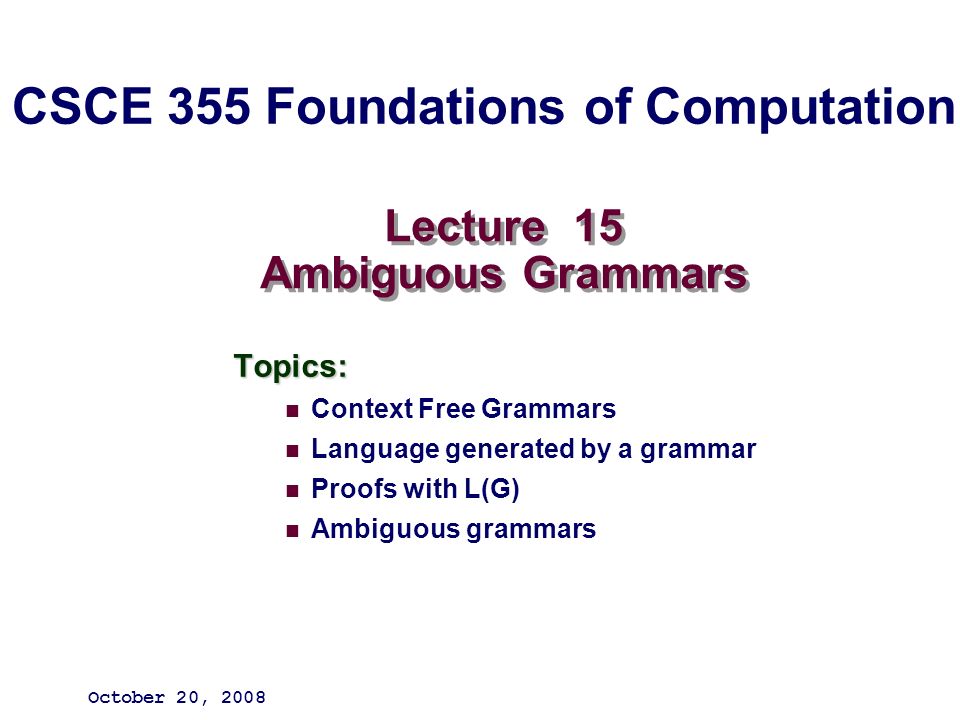 CSCE 355 Foundations of Computation

Lecture 15
Ambiguous Grammars

Topics:

- Context Free Grammars
- Language generated by a grammar
- Proofs with L(G)
- Ambiguous grammars

October 20, 2008